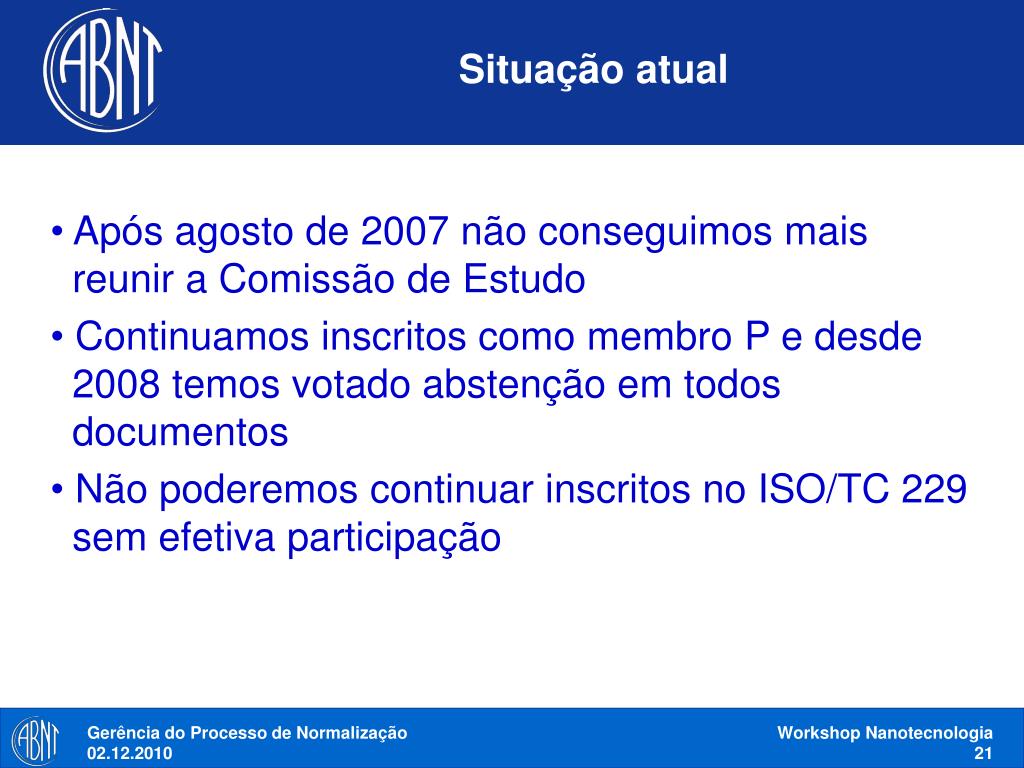 ABNT

Situação atual

• Após agosto de 2007 não conseguimos mais reunir a Comissão de Estudo

• Continuamos inscritos como membro P e desde 2008 temos votado abstenção em todos documentos

• Não poderemos continuar inscritos no ISO/TC 229 sem efetiva participação

ABNT

Gerência do Processo de Normalização
02.12.2010

Workshop Nanotecnologia
21